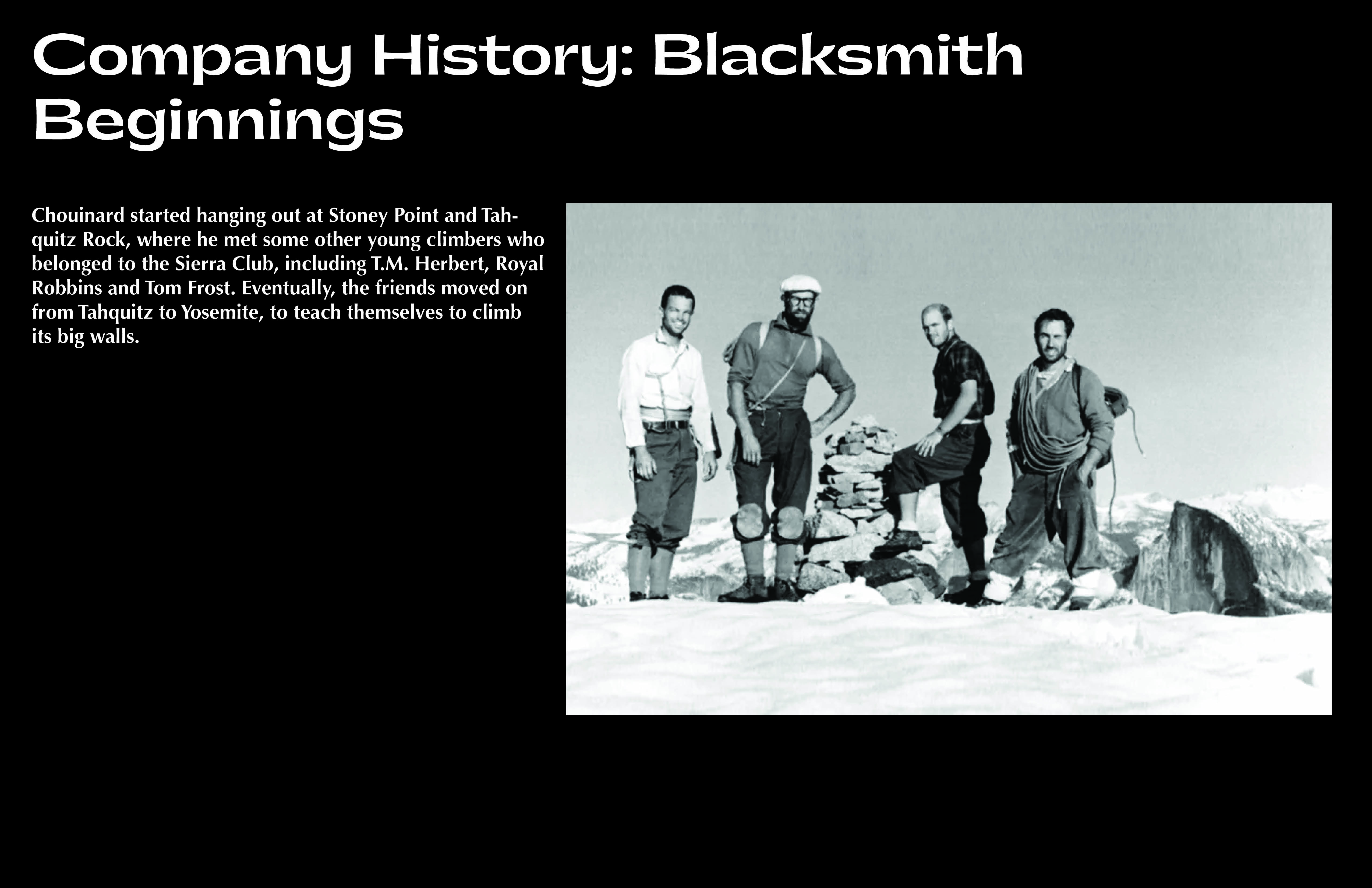 Company History: Blacksmith Beginnings

Chouinard started hanging out at Stoney Point and Tahquitz Rock, where he met some other young climbers who belonged to the Sierra Club, including T.M. Herbert, Royal Robbins and Tom Frost. Eventually, the friends moved on from Tahquitz to Yosemite, to teach themselves to climb its big walls.